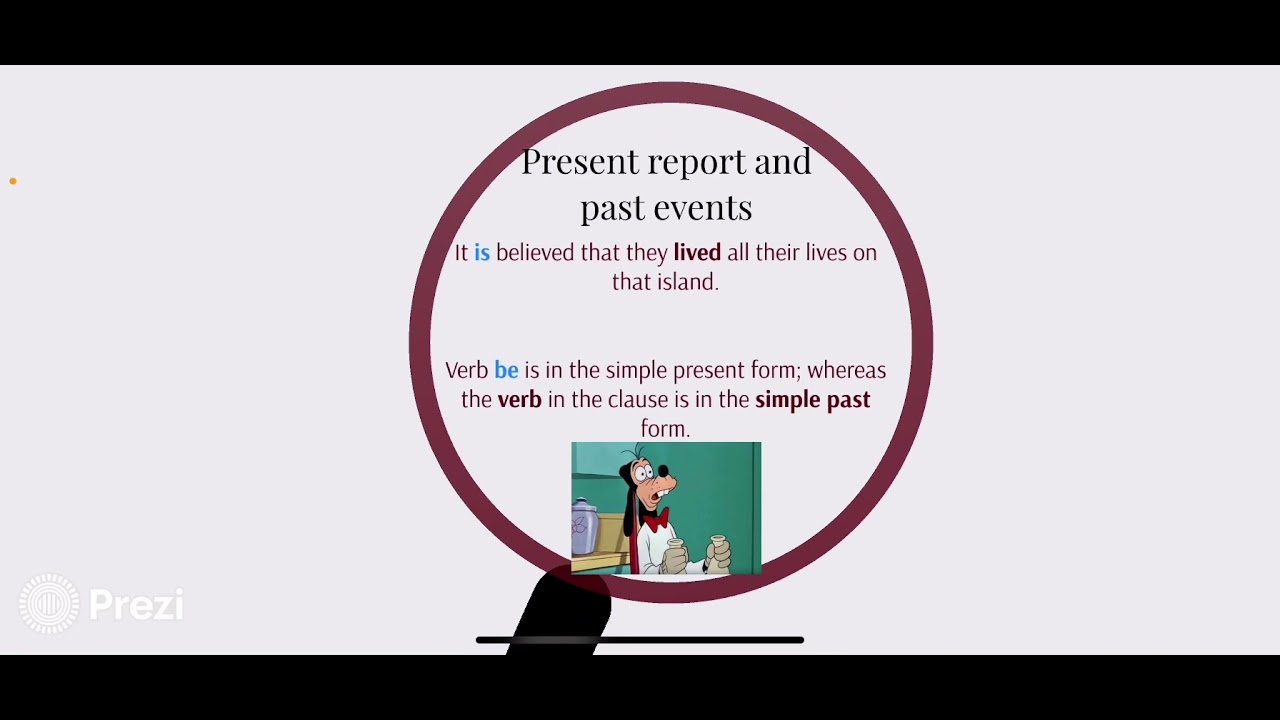 Present report and past events

It is believed that they lived all their lives on that island.

Verb be is in the simple present form; whereas the verb in the clause is in the simple past form.

Prezi